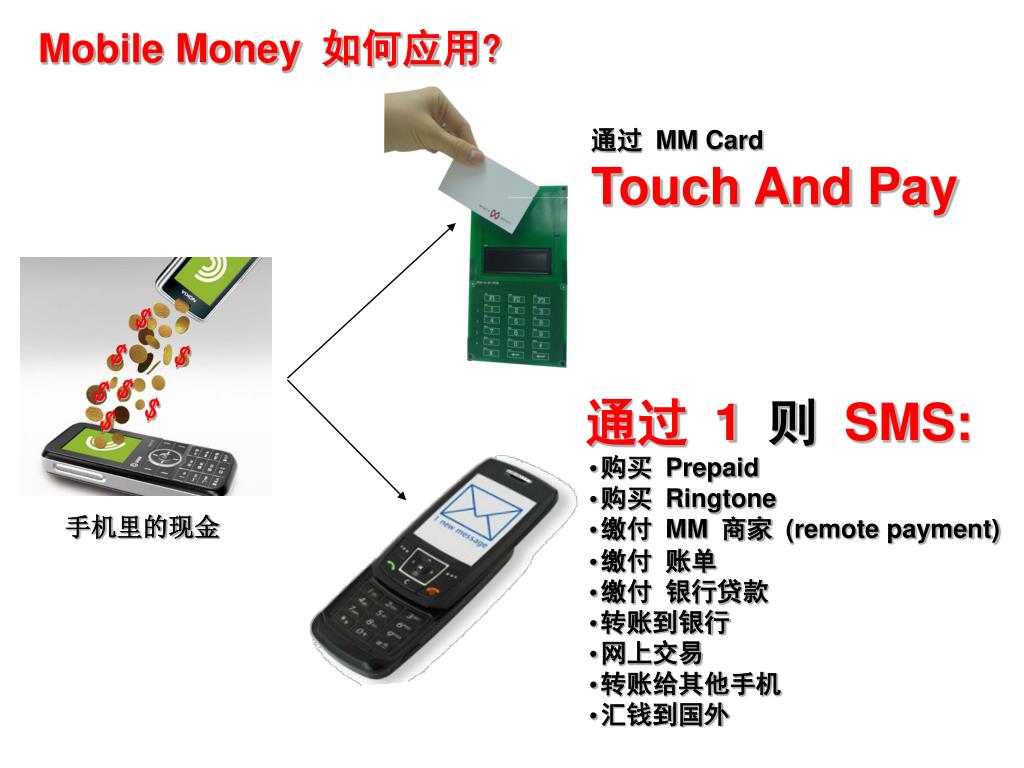 Mobile Money 如何应用?

通过 MM Card
Touch And Pay

手机里的现金

1 new message

通过 1 则 SMS:
• 购买 Prepaid
• 购买 Ringtone
• 缴付 MM 商家 (remote payment)
• 缴付 账单
• 缴付 银行贷款
• 转账到银行
• 网上交易
• 转账给其他手机
• 汇钱到国外